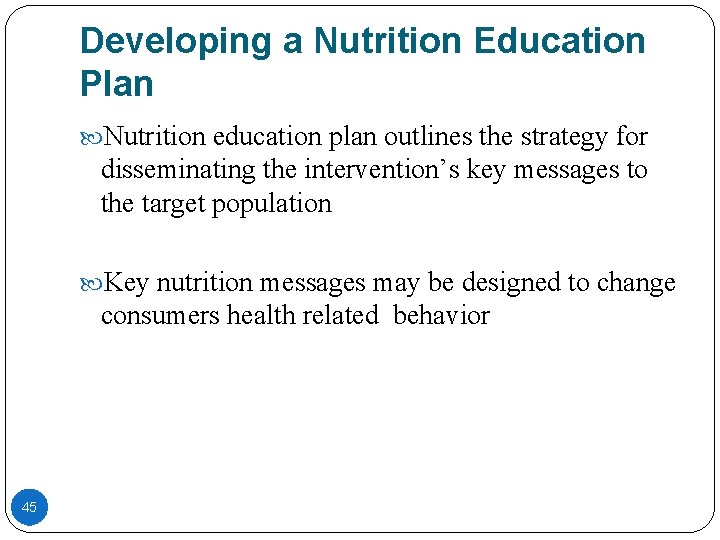 Developing a Nutrition Education Plan

Nutrition education plan outlines the strategy for disseminating the intervention’s key messages to the target population

Key nutrition messages may be designed to change consumers health related behavior

45